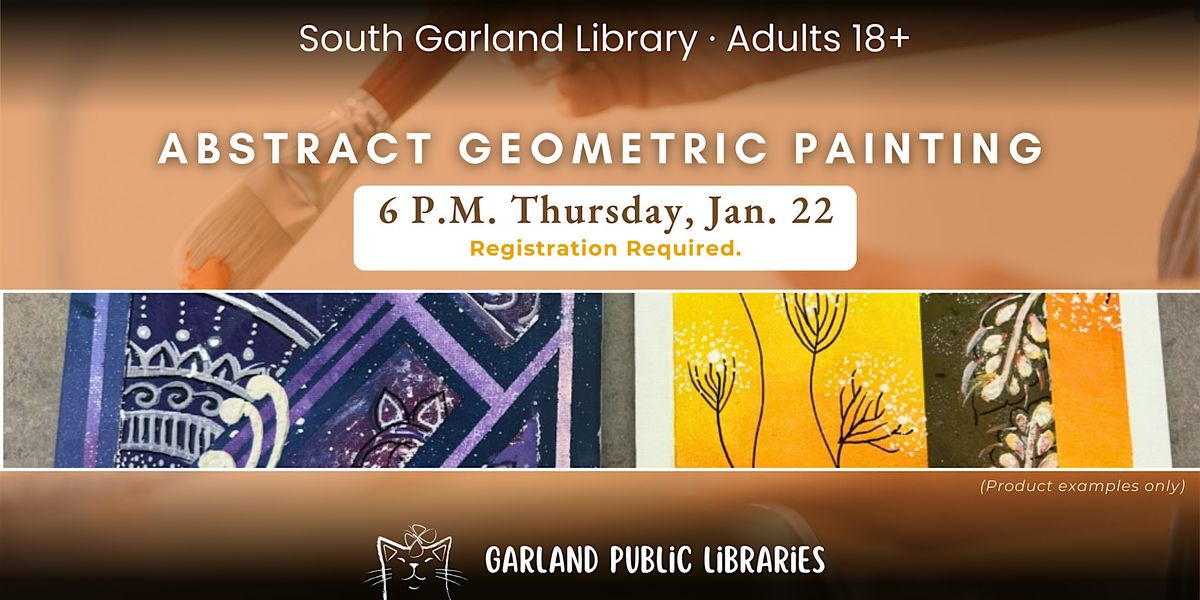 South Garland Library · Adults 18+

ABSTRACT GEOMETRIC PAINTING

6 P.M. Thursday, Jan. 22

Registration Required.

(Product examples only)

GARLAND PUBLIC LIBRARIES